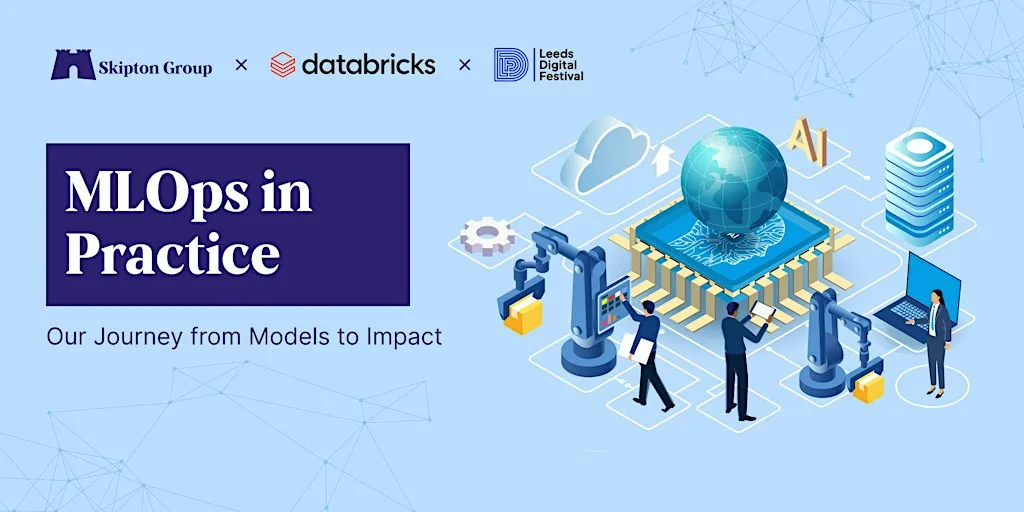 Skipton Group × databricks × Leeds Digital Festival

MLOps in Practice

Our Journey from Models to Impact

AI